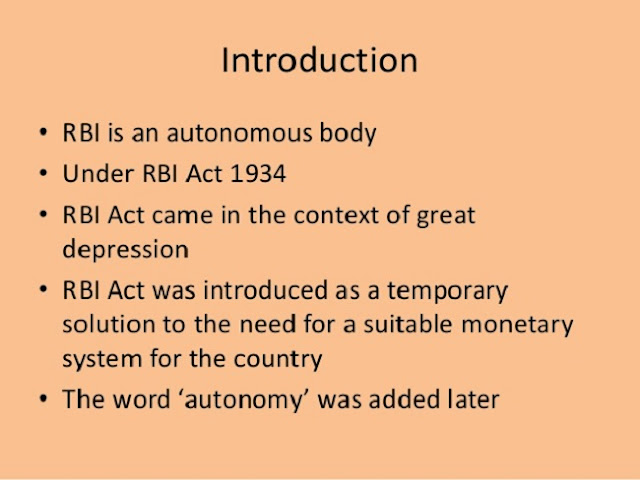 Introduction

• RBI is an autonomous body
• Under RBI Act 1934
• RBI Act came in the context of great depression
• RBI Act was introduced as a temporary solution to the need for a suitable monetary system for the country
• The word ‘autonomy’ was added later